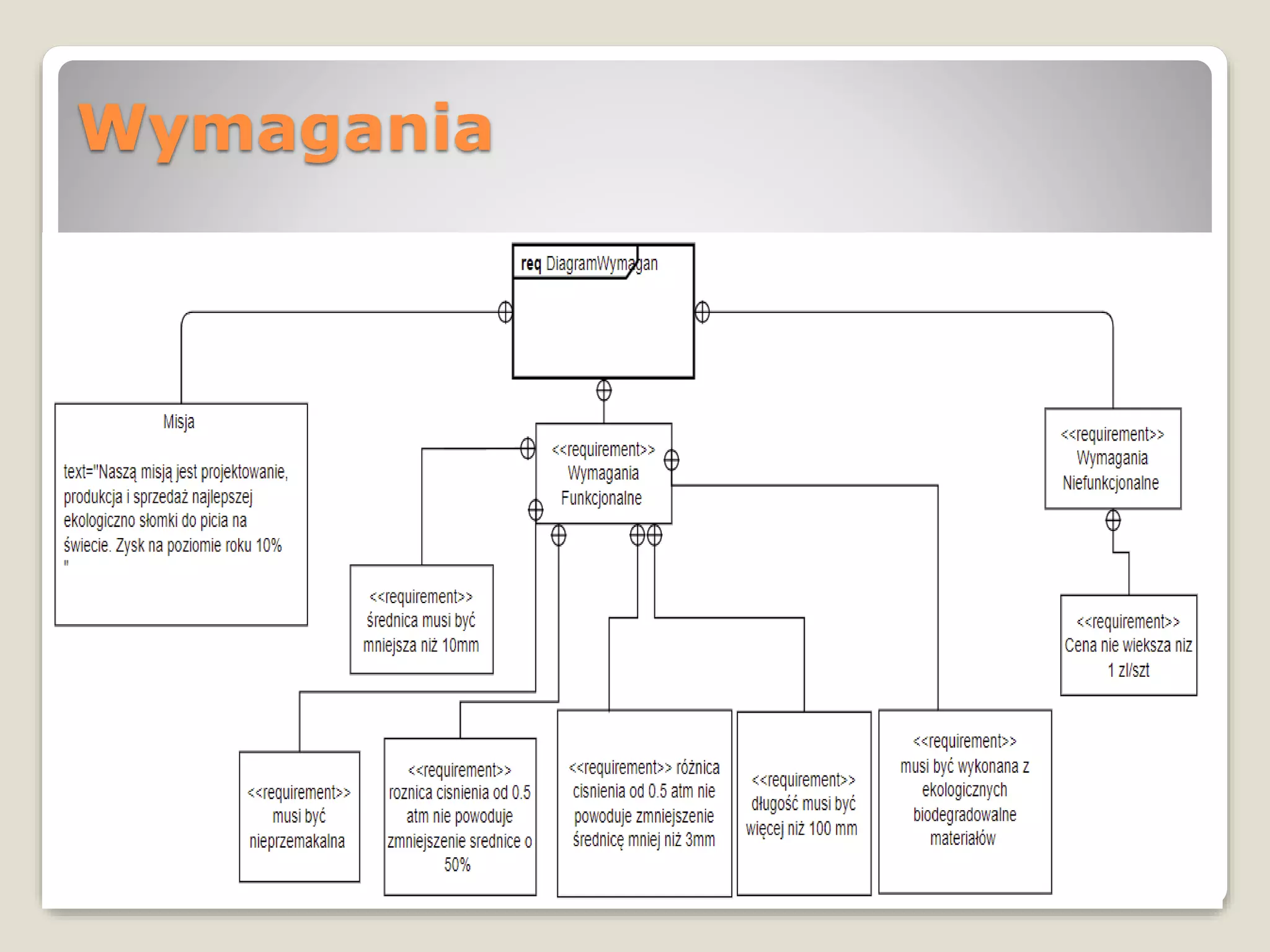 Wymagania

req DiagramWymagan

Misja

text="Naszą misją jest projektowanie, produkcja i sprzedaż najlepszej ekologiczno słomki do picia na świecie. Zysk na poziomie roku 10% "

<<requirement>> Wymagania Funkcjonalne

<<requirement>> Wymagania Niefunkcjonalne

<<requirement>> średnica musi być mniejsza niż 10mm

<<requirement>> Cena nie wieksza niz 1 zl/szt

<<requirement>> musi być nieprzemakalna

<<requirement>> roznica cisnienia od 0.5 atm nie powoduje zmniejszenie srednice o 50%

<<requirement>> różnica cisnienia od 0.5 atm nie powoduje zmniejszenie średnicę mniej niż 3mm

<<requirement>> długość musi być więcej niż 100 mm

<<requirement>> musi być wykonana z ekologicznych biodegradowalne materiałów